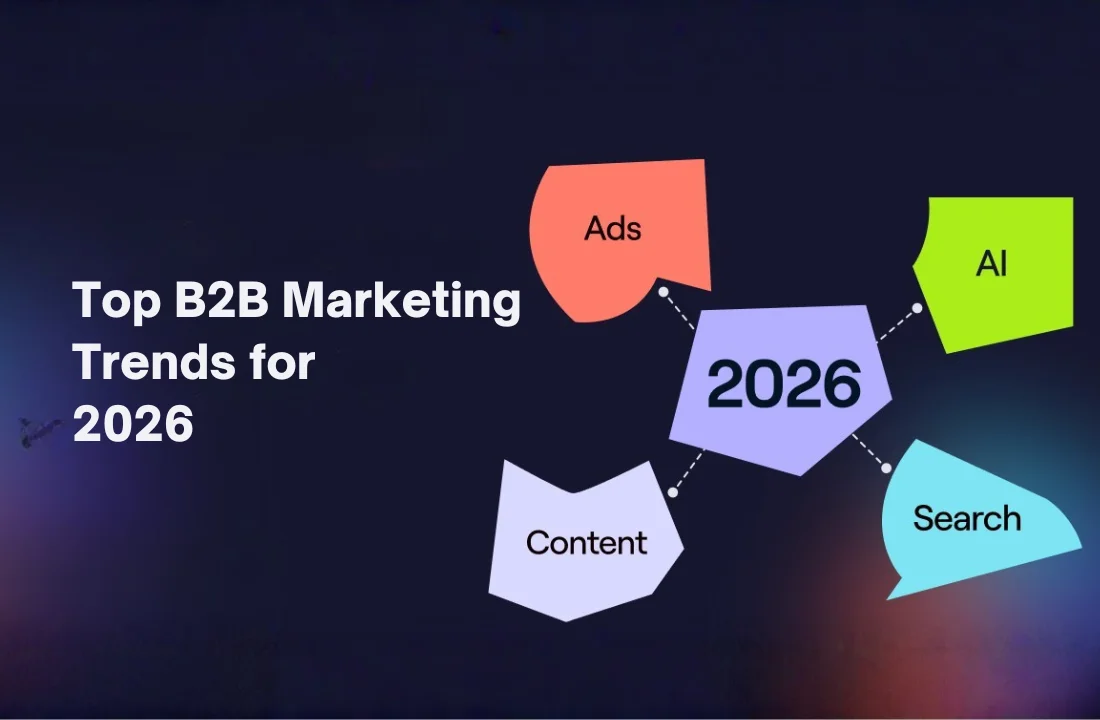 Top B2B Marketing Trends for 2026

Ads

AI

2026

Content

Search